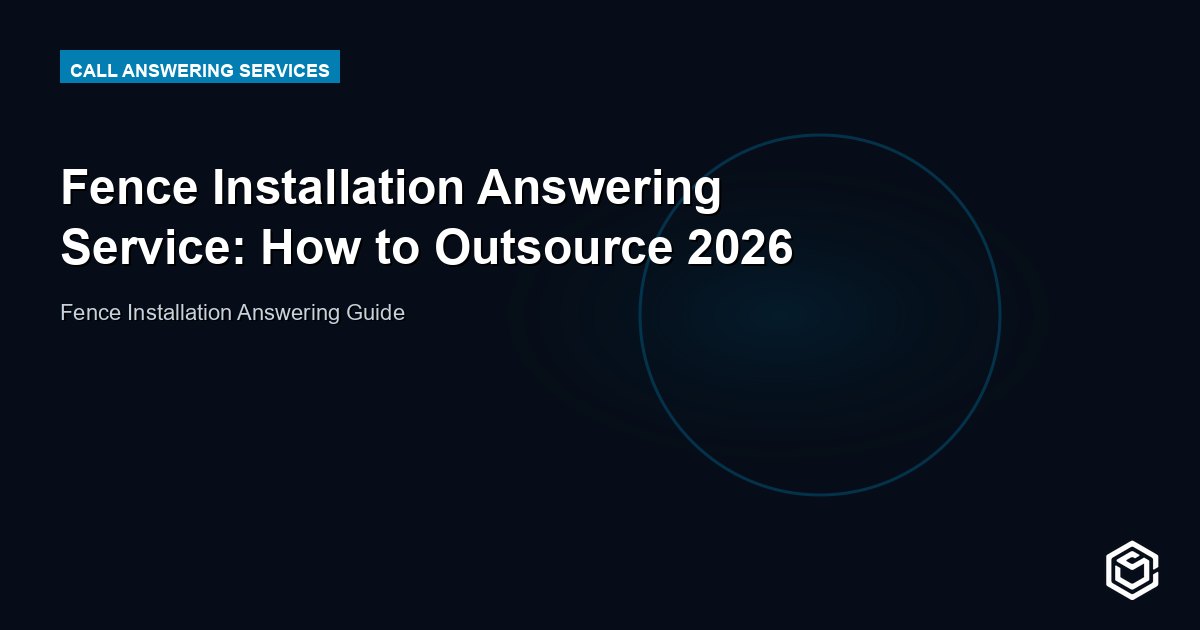 CALL ANSWERING SERVICES

Fence Installation Answering Service: How to Outsource 2026

Fence Installation Answering Guide